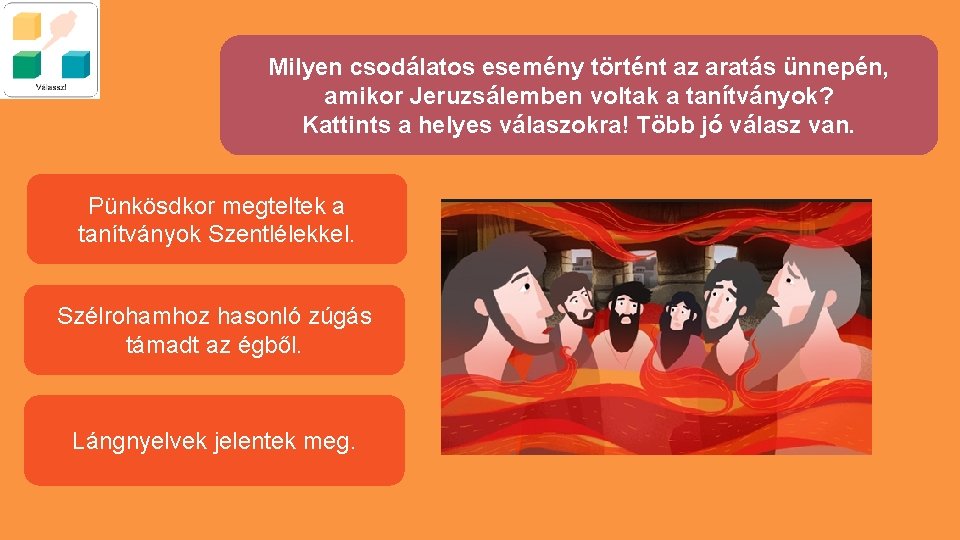 Válassz!

Milyen csodálatos esemény történt az aratás ünnepén, amikor Jeruzsálemben voltak a tanítványok? Kattints a helyes válaszokra! Több jó válasz van.

Pünkösdkor megteltek a tanítványok Szentlélekkel.

Szélrohamhoz hasonló zúgás támadt az égből.

Lángnyelvek jelentek meg.